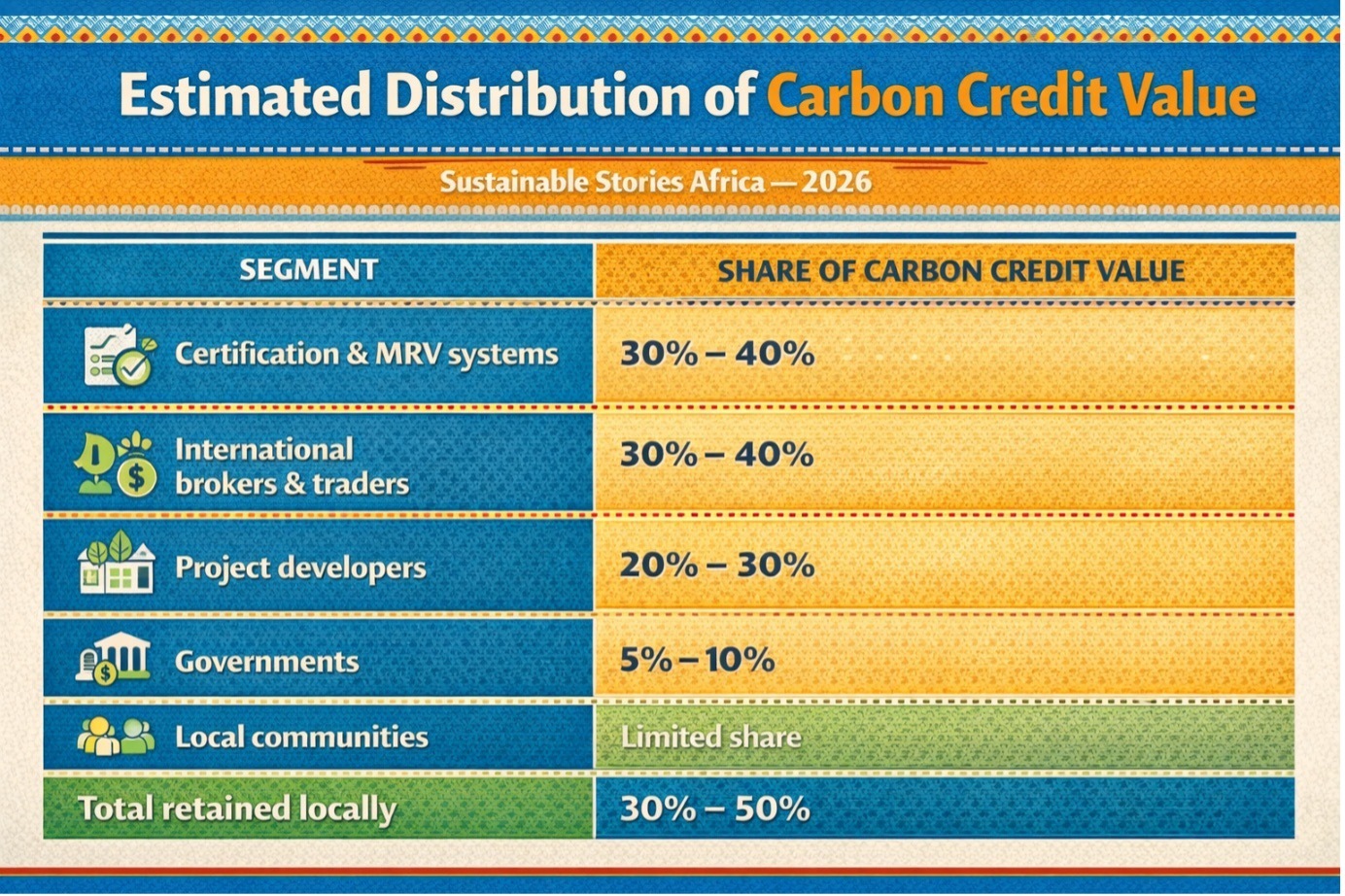 Estimated Distribution of Carbon Credit Value

Sustainable Stories Africa — 2026

| SEGMENT | SHARE OF CARBON CREDIT VALUE |
|---|---|
| Certification & MRV systems | 30% – 40% |
| International brokers & traders | 30% – 40% |
| Project developers | 20% – 30% |
| Governments | 5% – 10% |
| Local communities | Limited share |
| Total retained locally | 30% – 50% |